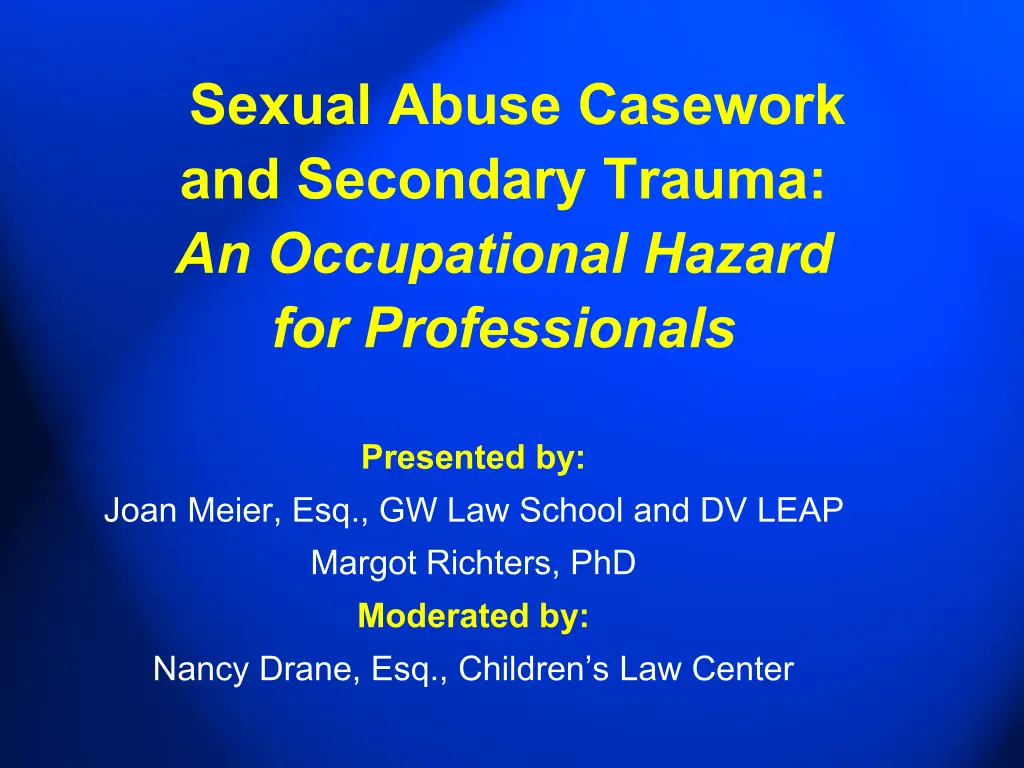 Sexual Abuse Casework and Secondary Trauma: An Occupational Hazard for Professionals

Presented by:

Joan Meier, Esq., GW Law School and DV LEAP

Margot Richters, PhD

Moderated by:

Nancy Drane, Esq., Children's Law Center